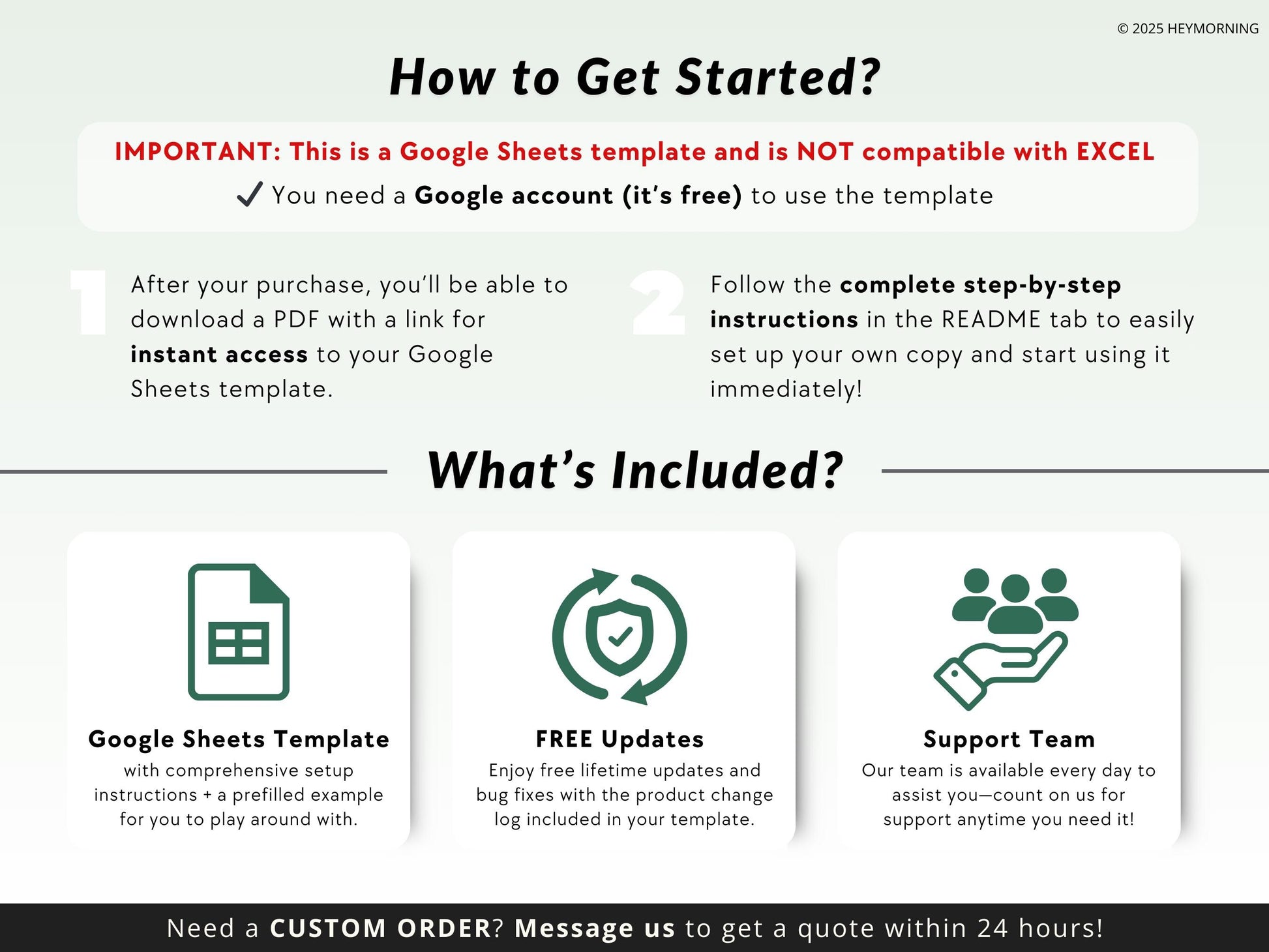 © 2025 HEYMORNING

How to Get Started?

IMPORTANT: This is a Google Sheets template and is NOT compatible with EXCEL

✓ You need a Google account (it's free) to use the template

1

After your purchase, you'll be able to download a PDF with a link for instant access to your Google Sheets template.

2

Follow the complete step-by-step instructions in the README tab to easily set up your own copy and start using it immediately!

What's Included?

Google Sheets Template
with comprehensive setup instructions + a prefilled example for you to play around with.

FREE Updates
Enjoy free lifetime updates and bug fixes with the product change log included in your template.

Support Team
Our team is available every day to assist you—count on us for support anytime you need it!

Need a CUSTOM ORDER? Message us to get a quote within 24 hours!